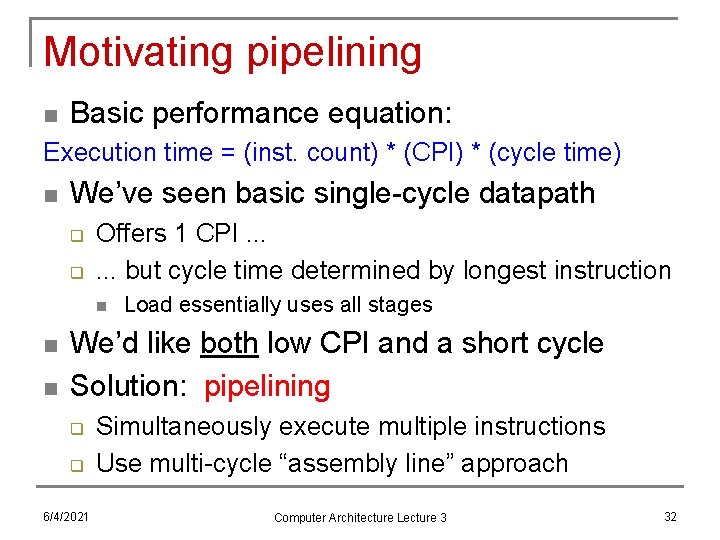 Motivating pipelining

Basic performance equation:

Execution time = (inst. count) * (CPI) * (cycle time)

We've seen basic single-cycle datapath

Offers 1 CPI ...

... but cycle time determined by longest instruction

Load essentially uses all stages

We'd like both low CPI and a short cycle

Solution: pipelining

Simultaneously execute multiple instructions

Use multi-cycle "assembly line" approach

6/4/2021

Computer Architecture Lecture 3

32